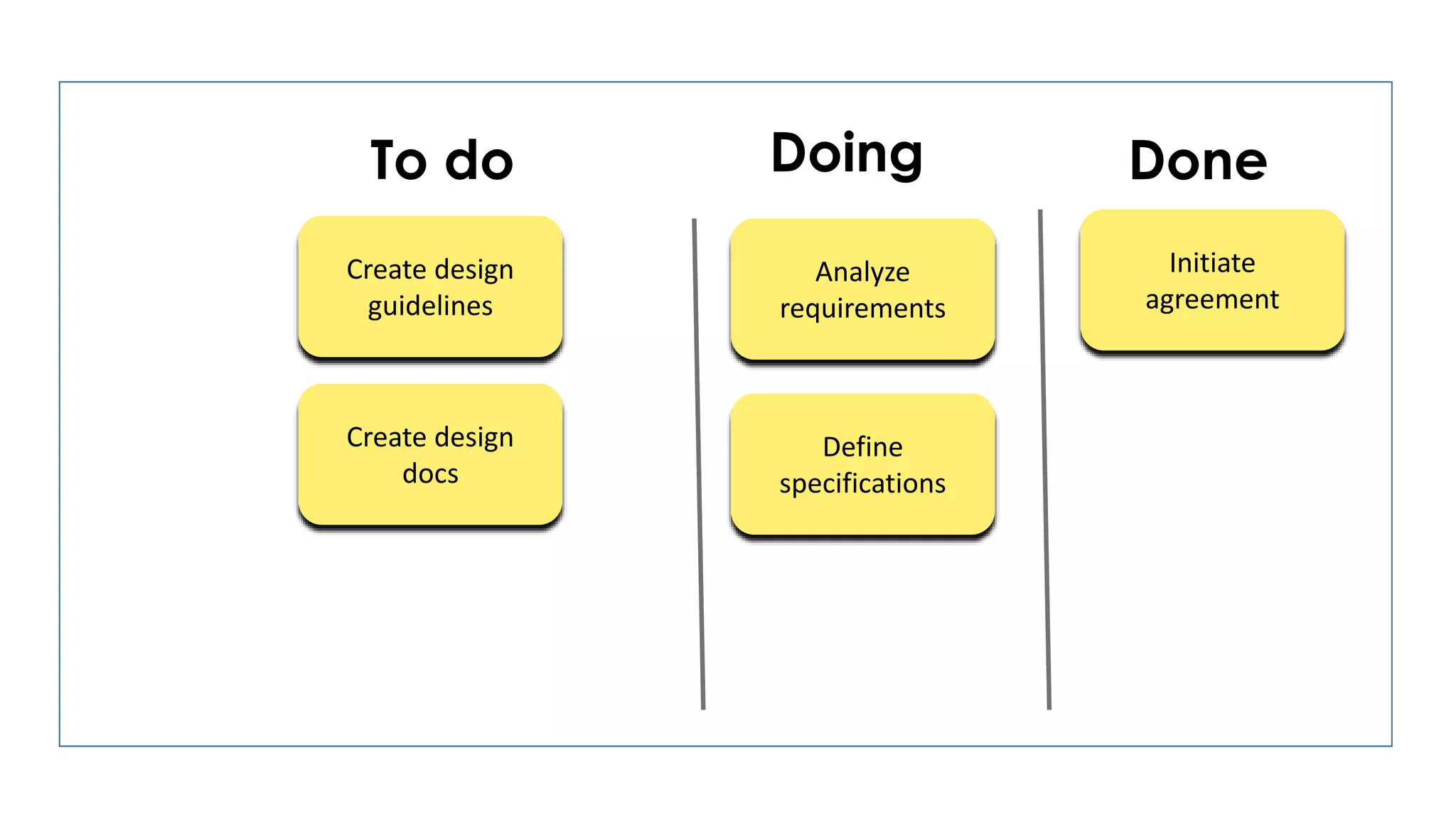 To do

Create design guidelines

Create design docs

Doing

Analyze requirements

Define specifications

Done

Initiate agreement